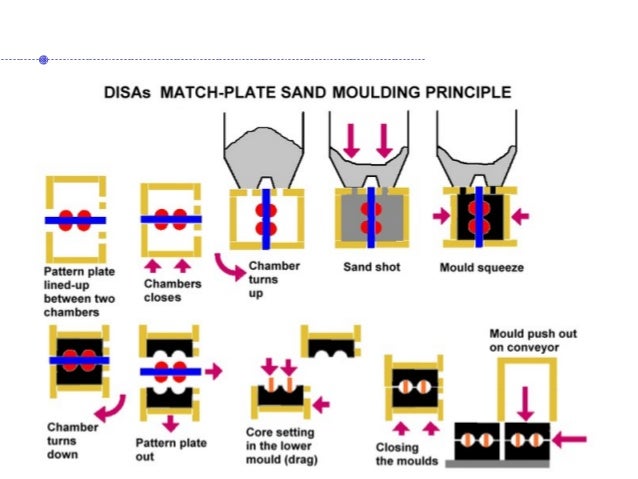 DISAs MATCH-PLATE SAND MOULDING PRINCIPLE

Pattern plate lined-up between two chambers

Chambers closes

Chamber turns up

Sand shot

Mould squeeze

Chamber turns down

Pattern plate out

Core setting in the lower mould (drag)

Closing the moulds

Mould push out on conveyor